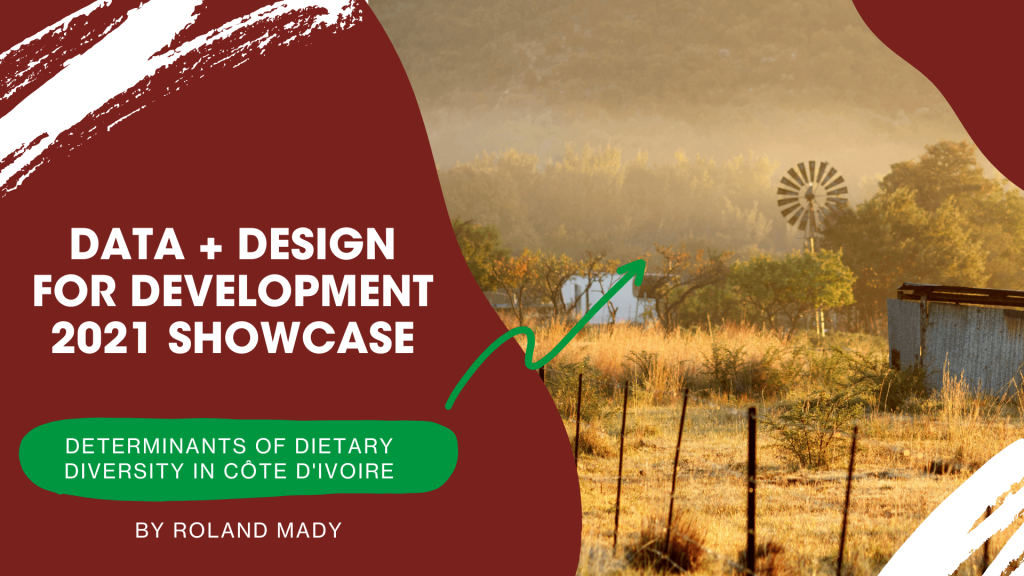 DATA + DESIGN FOR DEVELOPMENT 2021 SHOWCASE

DETERMINANTS OF DIETARY DIVERSITY IN CÔTE D'IVOIRE

BY ROLAND MADY